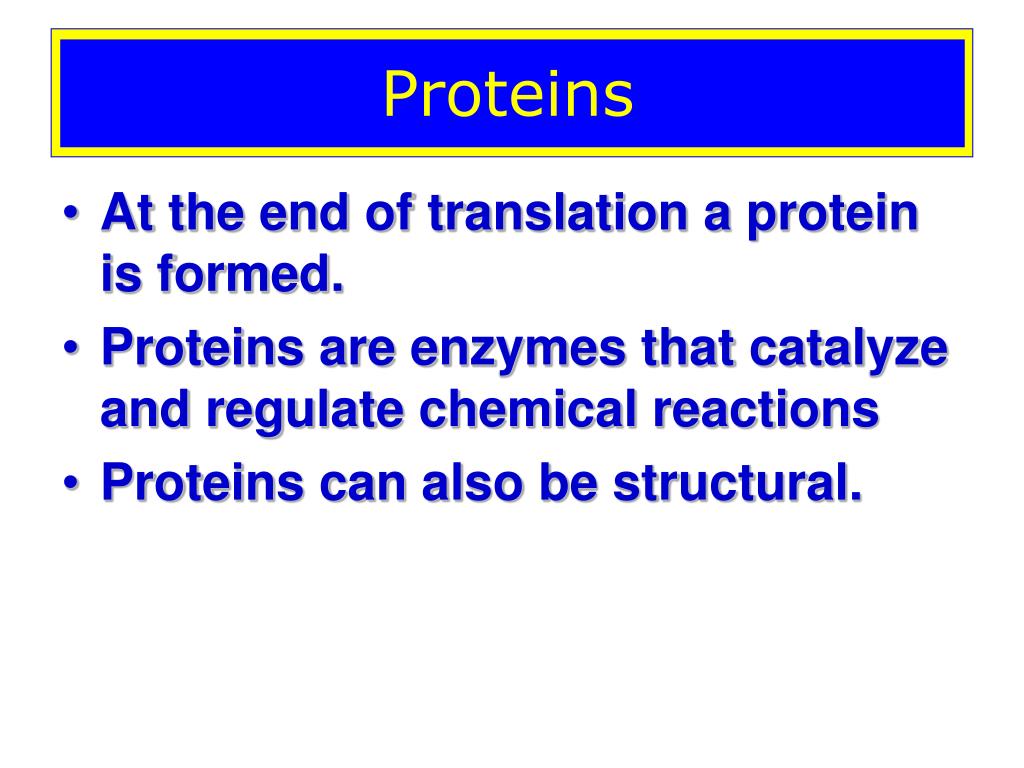 Proteins

• At the end of translation a protein is formed.
• Proteins are enzymes that catalyze and regulate chemical reactions
• Proteins can also be structural.